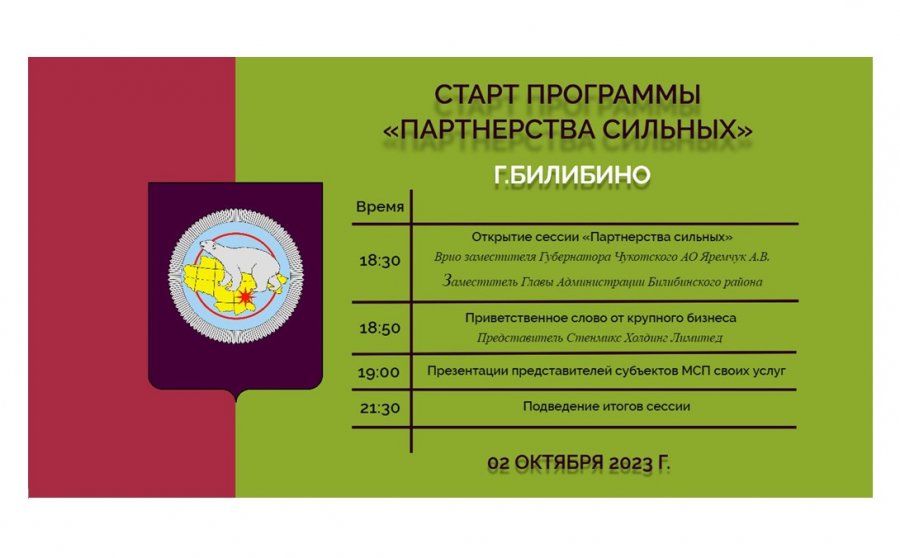 СТАРТ ПРОГРАММЫ
«ПАРТНЕРСТВА СИЛЬНЫХ»

Г.БИЛИБИНО

| Время | |
|---|---|
| 18:30 | Открытие сессии «Партнерства сильных» Врио заместителя Губернатора Чукотского АО Яремчук А.В. Заместитель Главы Администрации Билибинского района |
| 18:50 | Приветственное слово от крупного бизнеса Представитель Стенмикс Холдинг Лимитед |
| 19:00 | Презентации представителей субъектов МСП своих услуг |
| 21:30 | Подведение итогов сессии |

02 ОКТЯБРЯ 2023 Г.